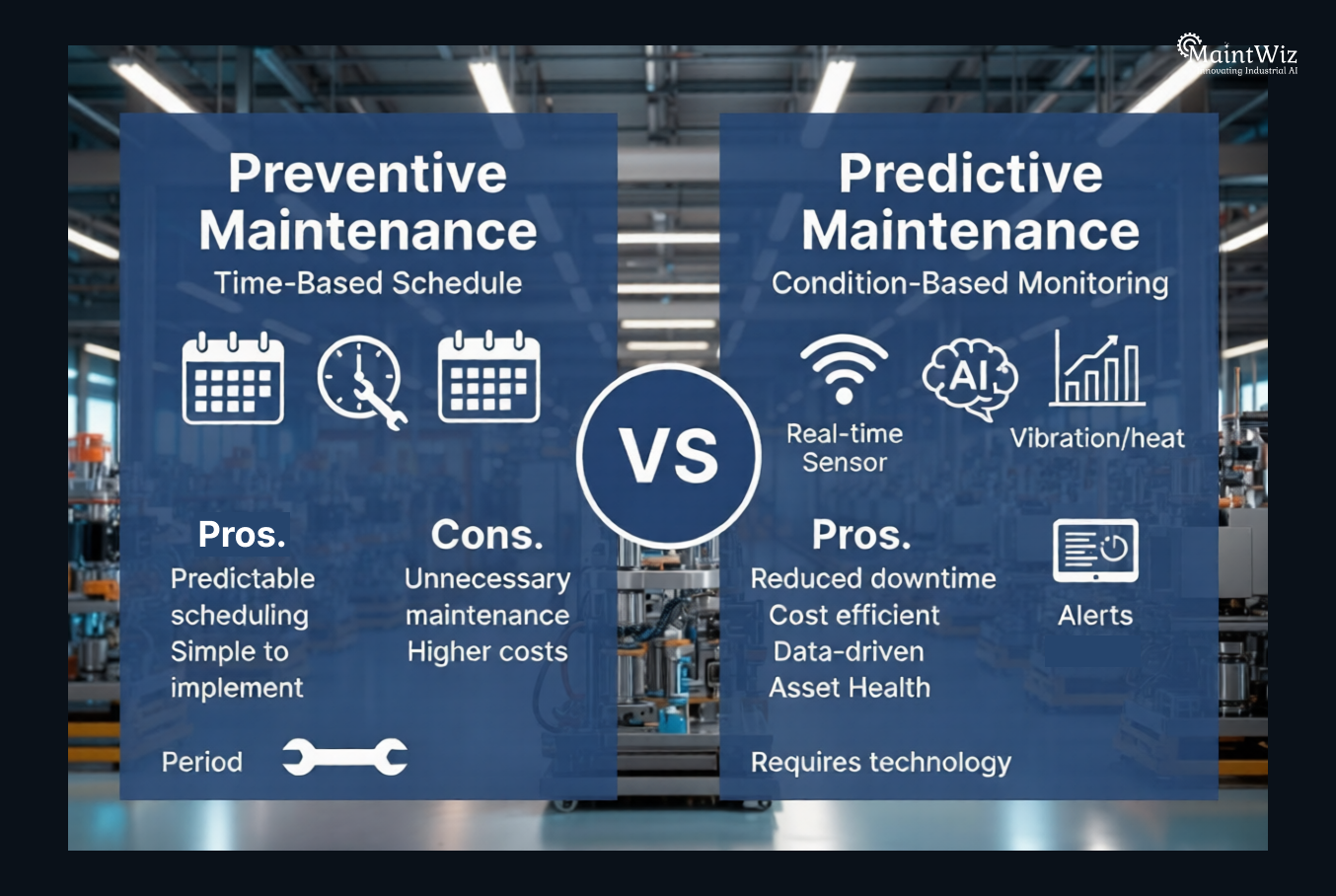 MaintWiz
Innovating Industrial AI

Preventive Maintenance
Time-Based Schedule

Pros.
Predictable scheduling
Simple to implement

Cons.
Unnecessary maintenance
Higher costs

Period

VS

Predictive Maintenance
Condition-Based Monitoring

AI

Real-time Sensor

Vibration/heat

Pros.
Reduced downtime
Cost efficient
Data-driven
Asset Health

Alerts

Requires technology